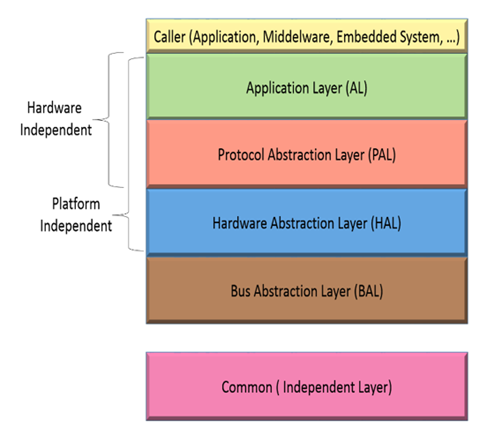 Caller (Application, Middelware, Embedded System, ...)

Hardware Independent

Application Layer (AL)

Protocol Abstraction Layer (PAL)

Platform Independent

Hardware Abstraction Layer (HAL)

Bus Abstraction Layer (BAL)

Common ( Independent Layer)